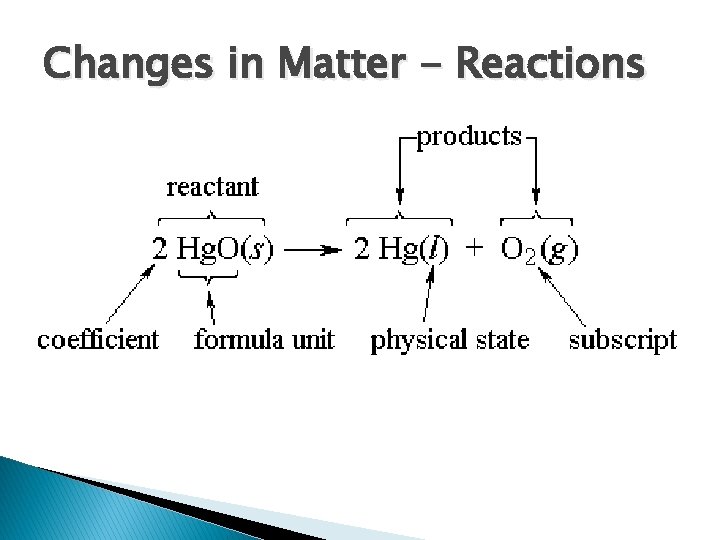 Changes in Matter – Reactions

products

reactant

$2\ HgO(s) \longrightarrow 2\ Hg(l) + O_2(g)$

coefficient

formula unit

physical state

subscript